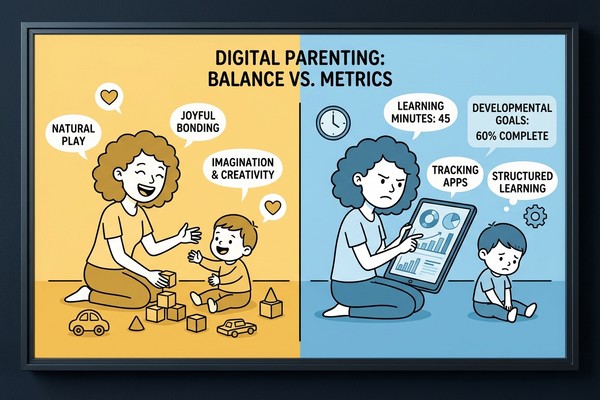 DIGITAL PARENTING:
BALANCE VS. METRICS

NATURAL PLAY

JOYFUL BONDING

IMAGINATION & CREATIVITY

LEARNING MINUTES: 45

DEVELOPMENTAL GOALS: 60% COMPLETE

TRACKING APPS

STRUCTURED LEARNING